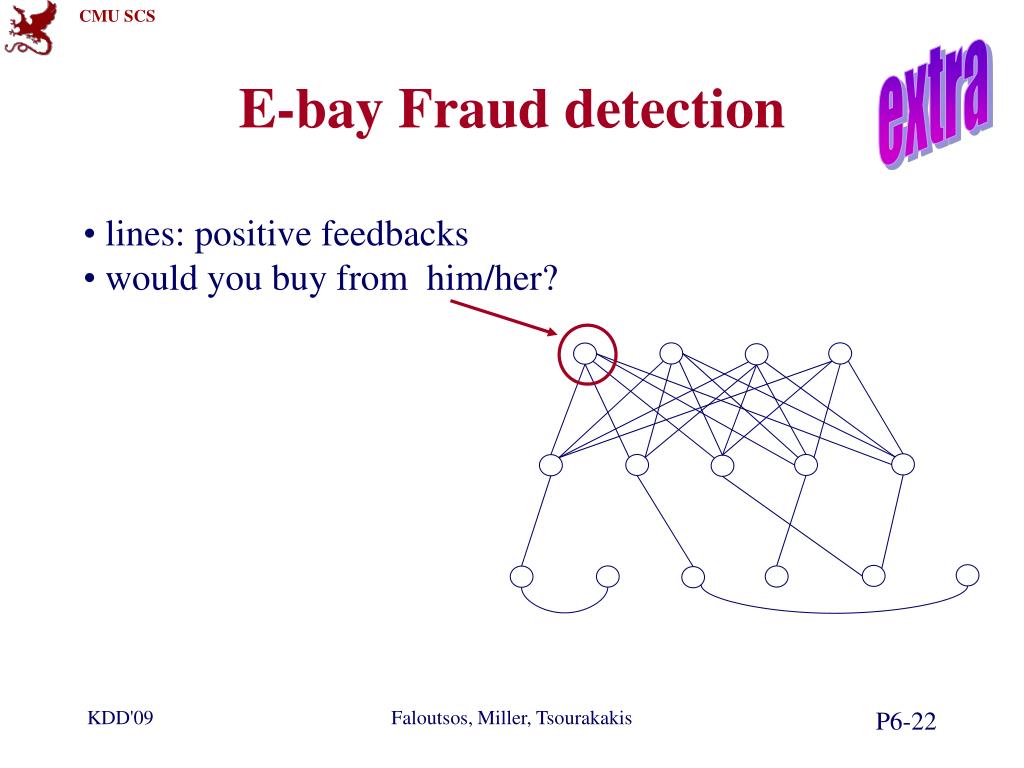 CMU SCS

E-bay Fraud detection

extra

• lines: positive feedbacks
• would you buy from him/her?

KDD'09

Faloutsos, Miller, Tsourakakis

P6-22